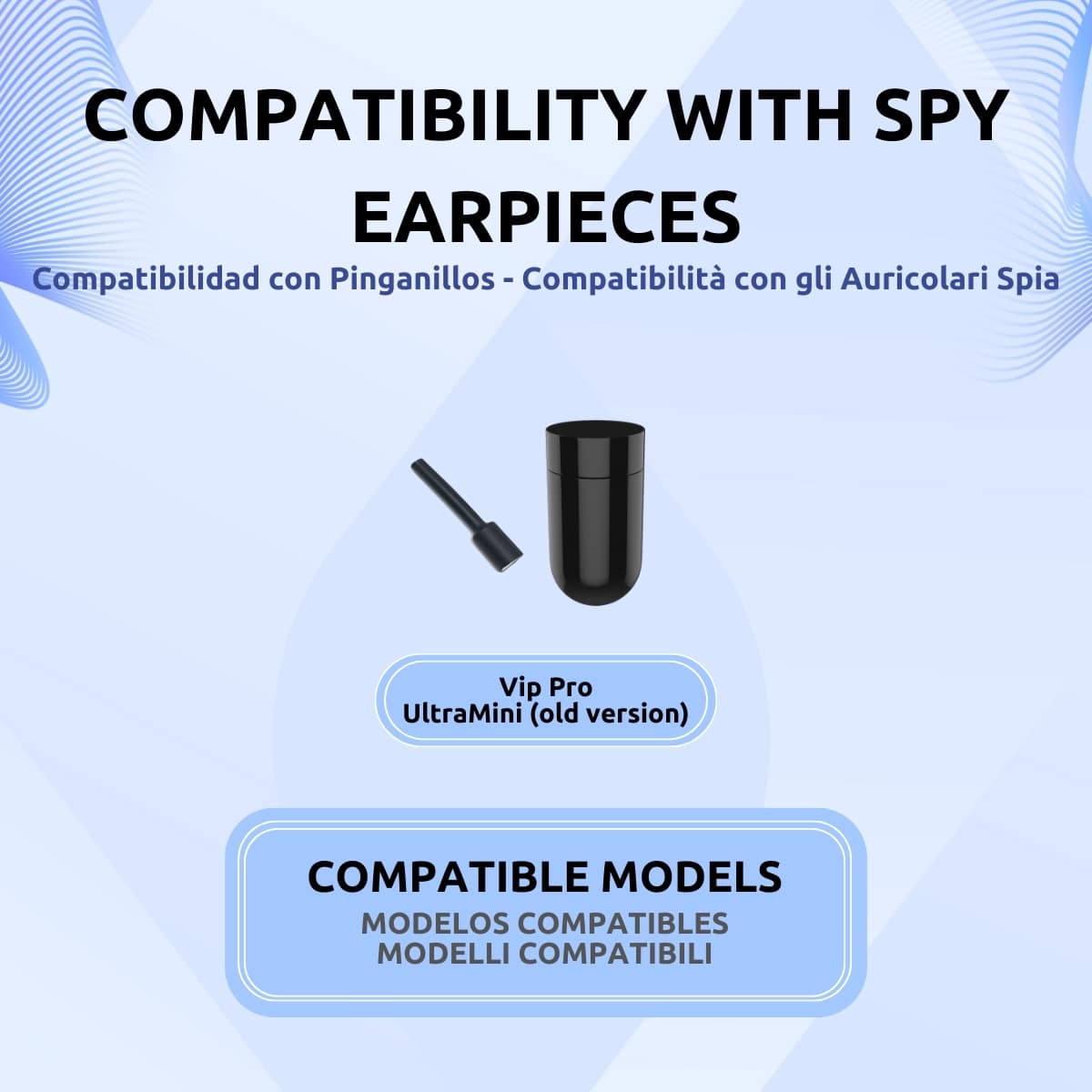 COMPATIBILITY WITH SPY EARPIECES

Compatibilidad con Pinganillos - Compatibilità con gli Auricolari Spia

Vip Pro
UltraMini (old version)

COMPATIBLE MODELS

MODELOS COMPATIBLES
MODELLI COMPATIBILI